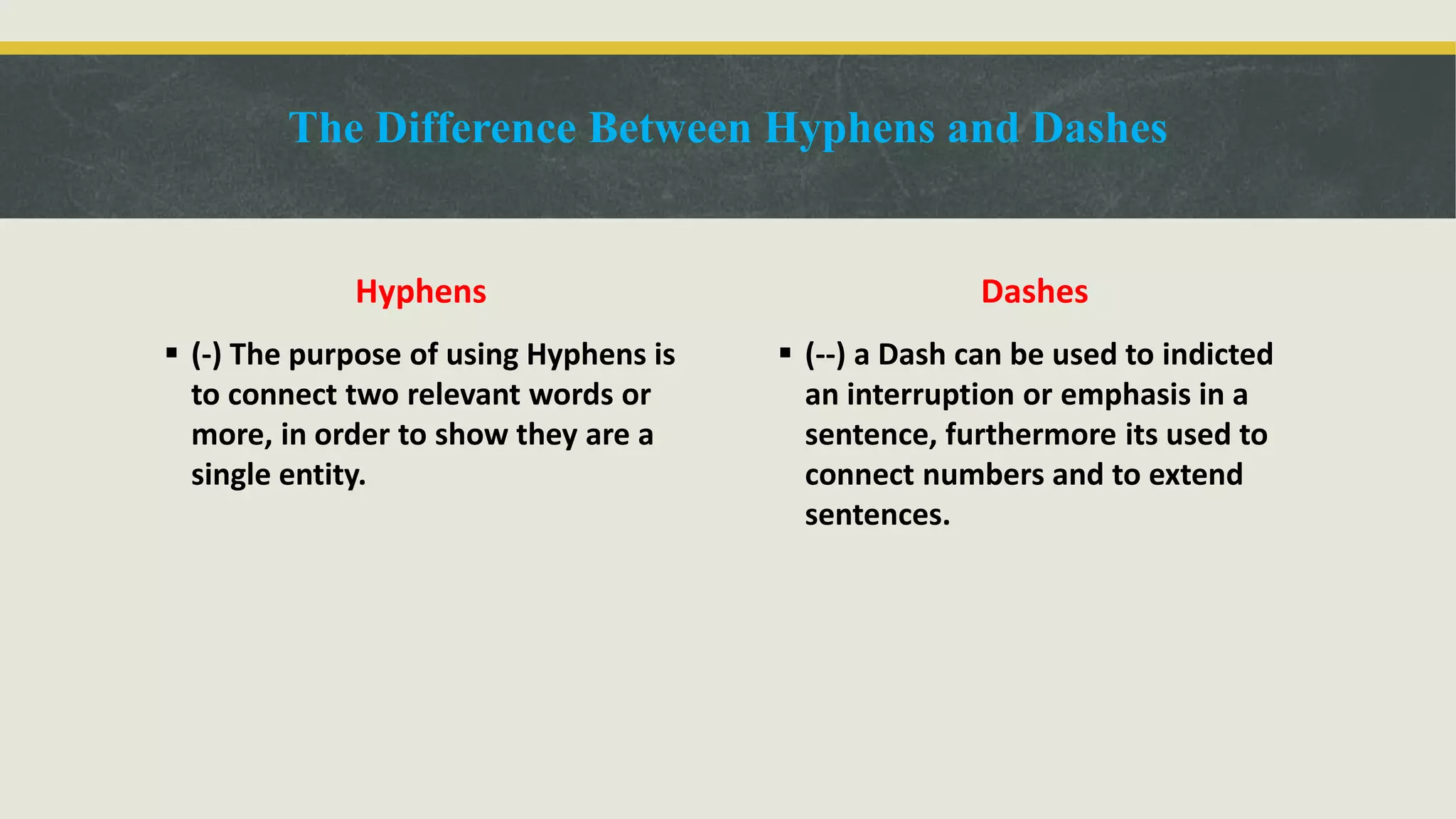 The Difference Between Hyphens and Dashes

Hyphens

▪ (-) The purpose of using Hyphens is to connect two relevant words or more, in order to show they are a single entity.

Dashes

▪ (--) a Dash can be used to indicted an interruption or emphasis in a sentence, furthermore its used to connect numbers and to extend sentences.